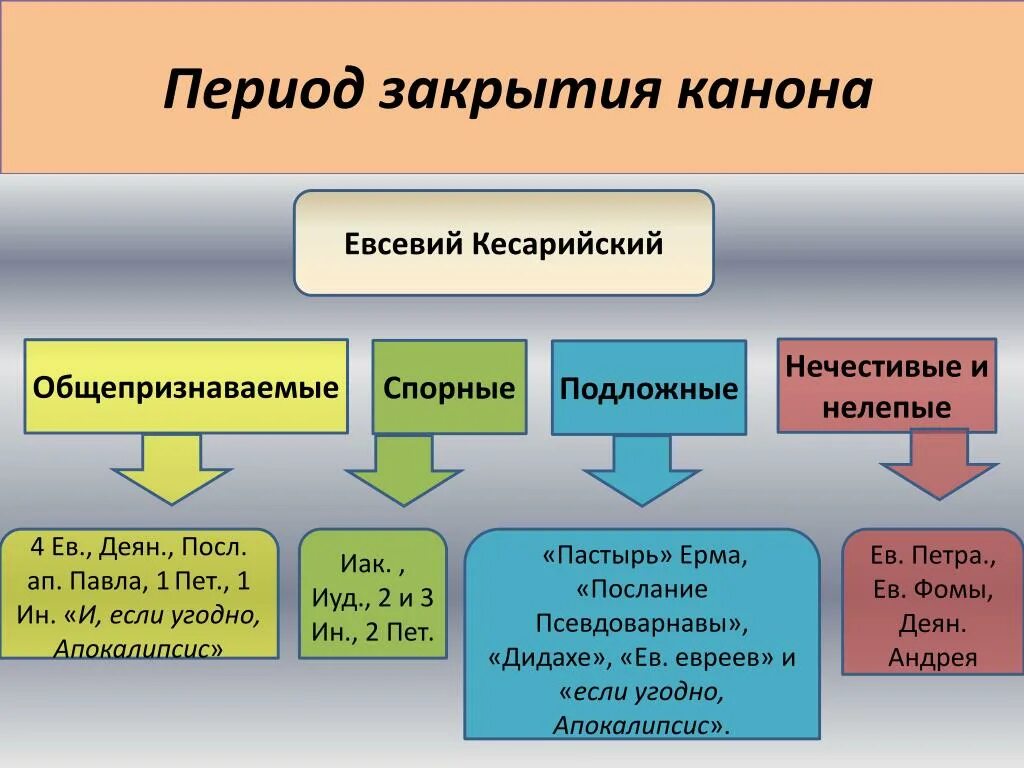 Период закрытия канона

Евсевий Кесарийский

Общепризнаваемые

Спорные

Подложные

Нечестивые и нелепые

4 Ев., Деян., Посл. ап. Павла, 1 Пет., 1 Ин. «И, если угодно, Апокалипсис»

Иак. , Иуд., 2 и 3 Ин., 2 Пет.

«Пастырь» Ерма, «Послание Псевдоварнавы», «Дидахе», «Ев. евреев» и «если угодно, Апокалипсис».

Ев. Петра., Ев. Фомы, Деян. Андрея